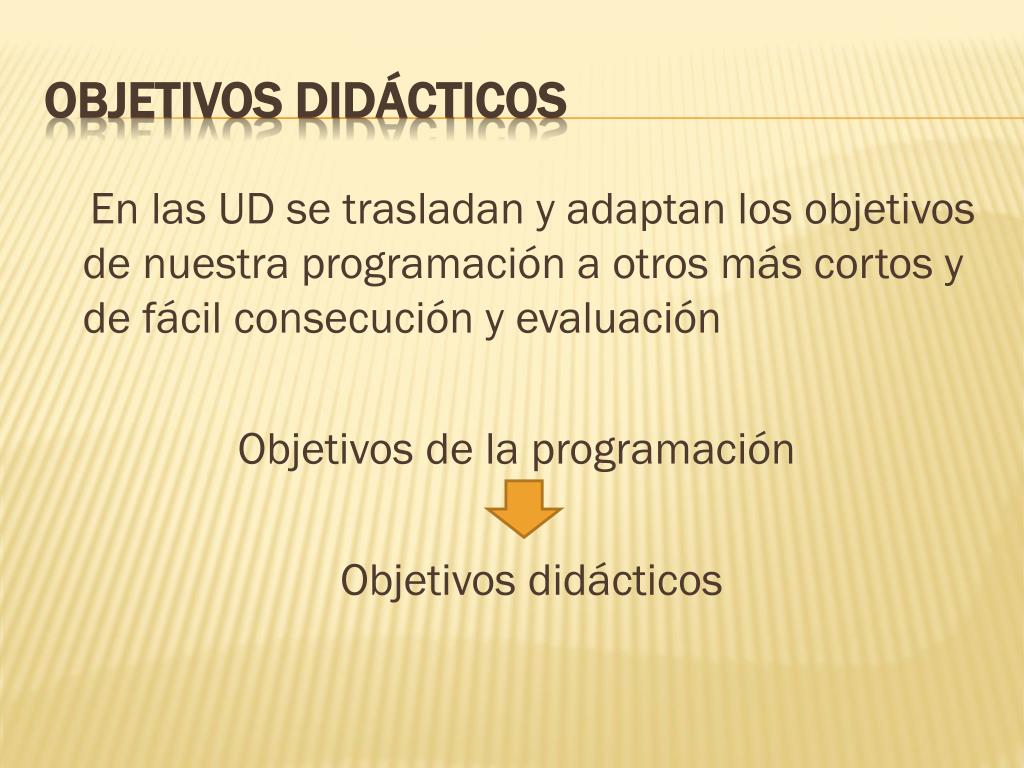 OBJETIVOS DIDÁCTICOS

En las UD se trasladan y adaptan los objetivos de nuestra programación a otros más cortos y de fácil consecución y evaluación

Objetivos de la programación

Objetivos didácticos